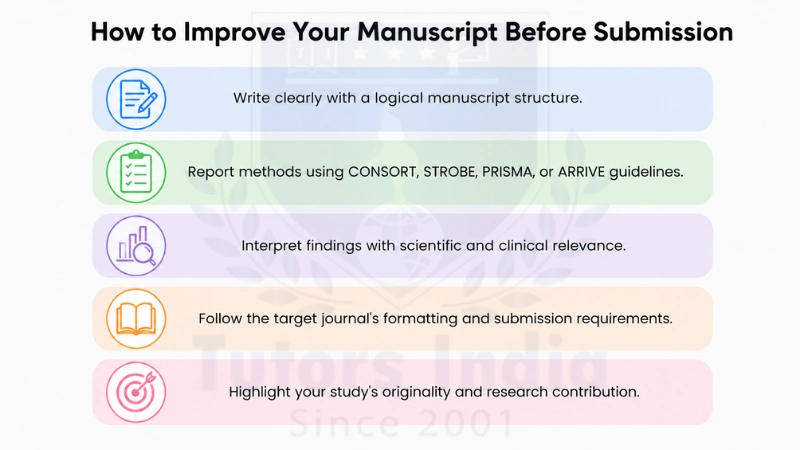 How to Improve Your Manuscript Before Submission

Write clearly with a logical manuscript structure.

Report methods using CONSORT, STROBE, PRISMA, or ARRIVE guidelines.

Interpret findings with scientific and clinical relevance.

Follow the target journal's formatting and submission requirements.

Highlight your study's originality and research contribution.

Tutors India
Since 2001